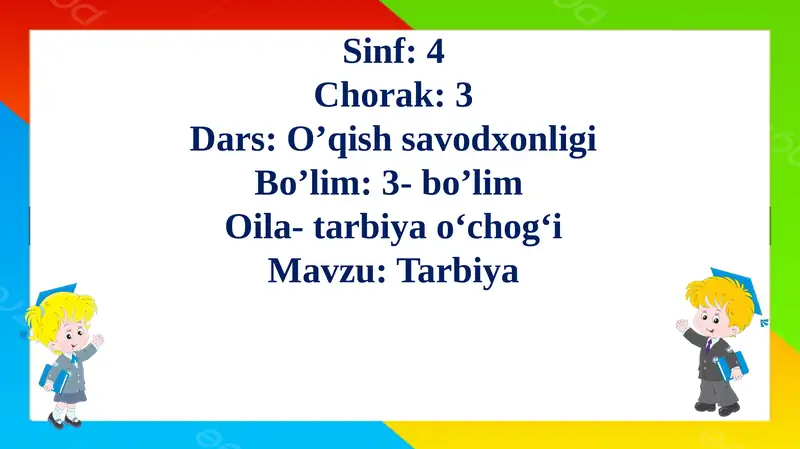 Sinf: 4
Chorak: 3
Dars: O’qish savodxonligi
Bo’lim: 3- bo’lim
Oila- tarbiya o‘chog‘i
Mavzu: Tarbiya